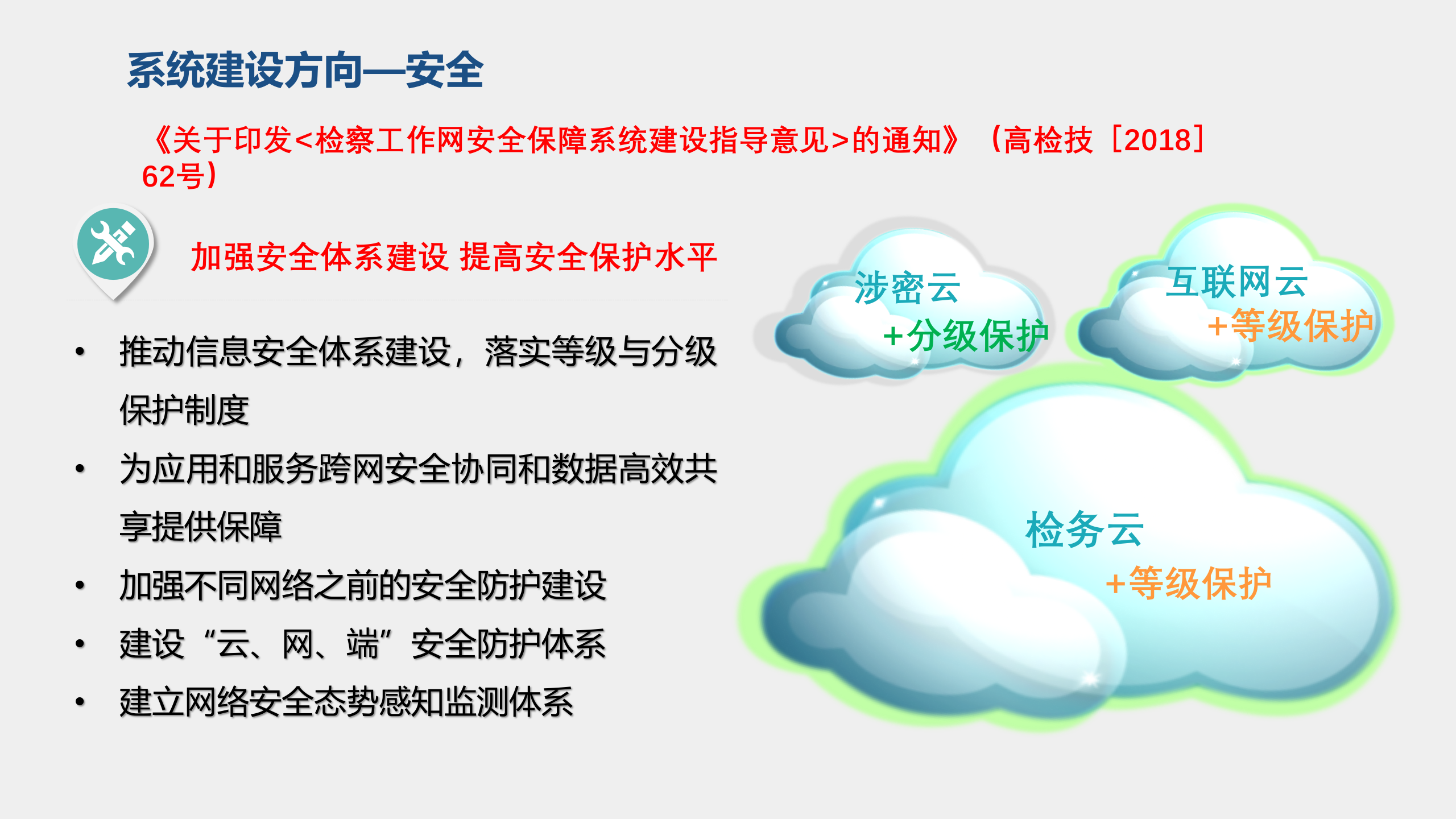 系统建设方向—安全

《关于印发<检察工作网安全保障系统建设指导意见>的通知》（高检技［2018］62号）

加强安全体系建设 提高安全保护水平

• 推动信息安全体系建设，落实等级与分级保护制度
• 为应用和服务跨网安全协同和数据高效共享提供保障
• 加强不同网络之前的安全防护建设
• 建设“云、网、端”安全防护体系
• 建立网络安全态势感知监测体系

涉密云
+分级保护

互联网云
+等级保护

检务云
+等级保护